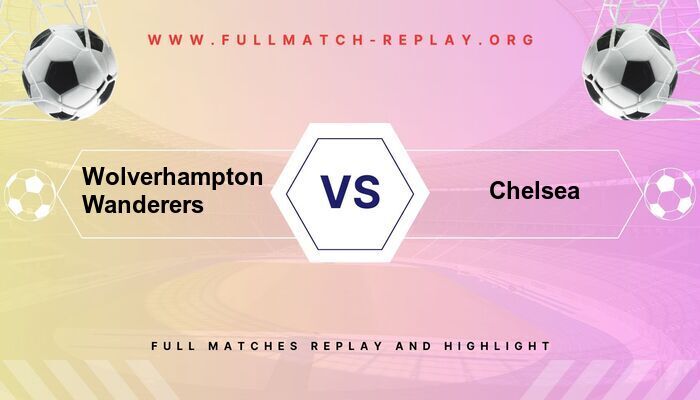 WWW.FULLMATCH-REPLAY.ORG

Wolverhampton Wanderers

VS

Chelsea

FULL MATCHES REPLAY AND HIGHLIGHT